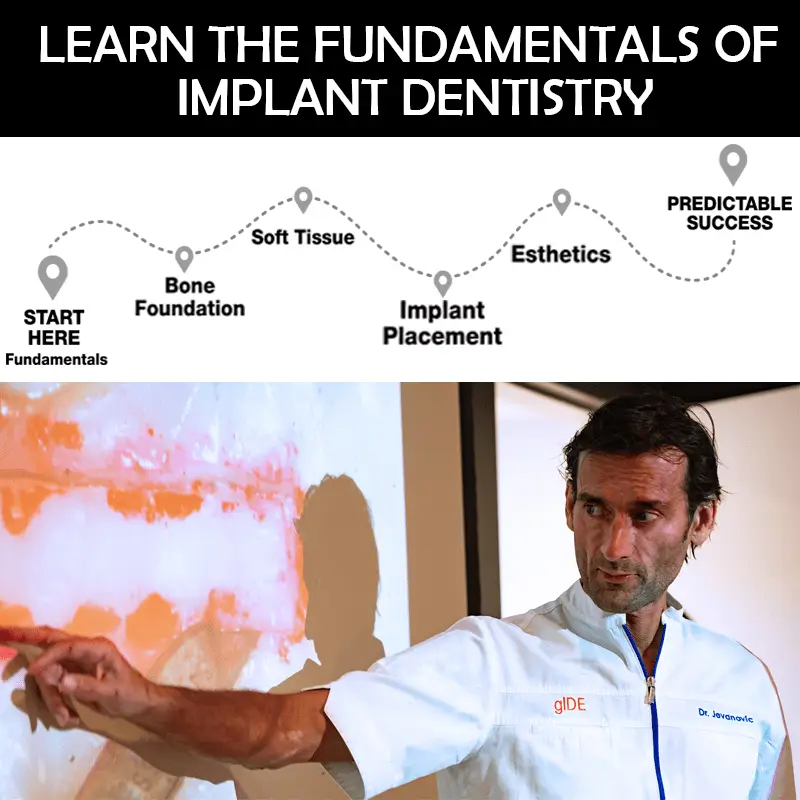 LEARN THE FUNDAMENTALS OF IMPLANT DENTISTRY

START HERE
Fundamentals

Bone Foundation

Soft Tissue

Implant Placement

Esthetics

PREDICTABLE SUCCESS

gIDE

Dr. Jovanovic